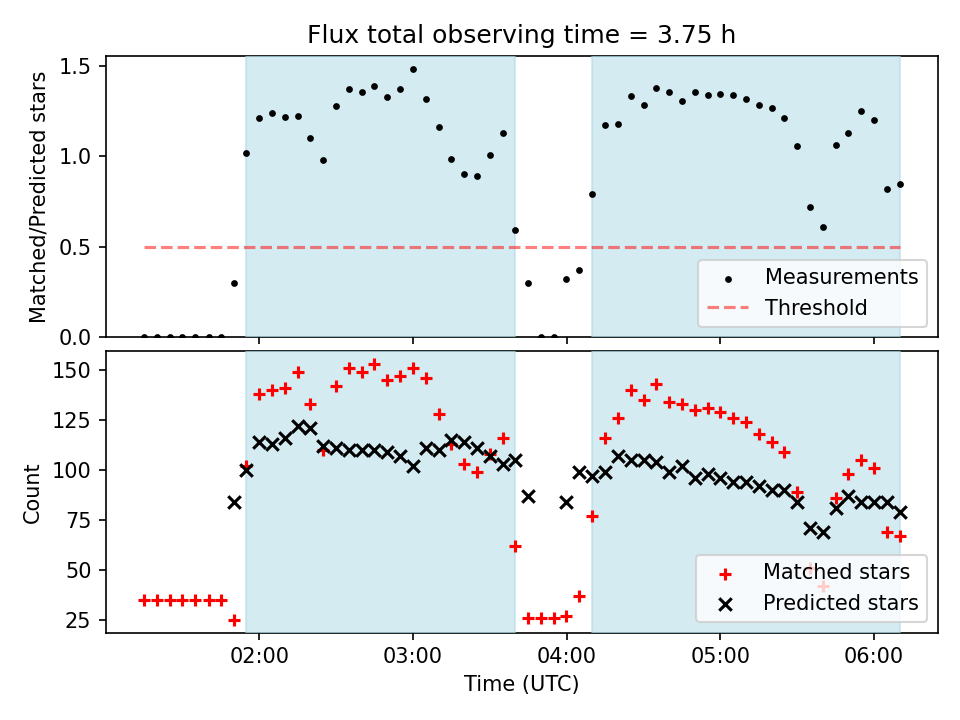 Flux total observing time = 3.75 h

Matched/Predicted stars

1.5
1.0
0.5
0.0

Measurements
Threshold

Count

150
125
100
75
50
25

Matched stars
Predicted stars

02:00
03:00
04:00
05:00
06:00

Time (UTC)